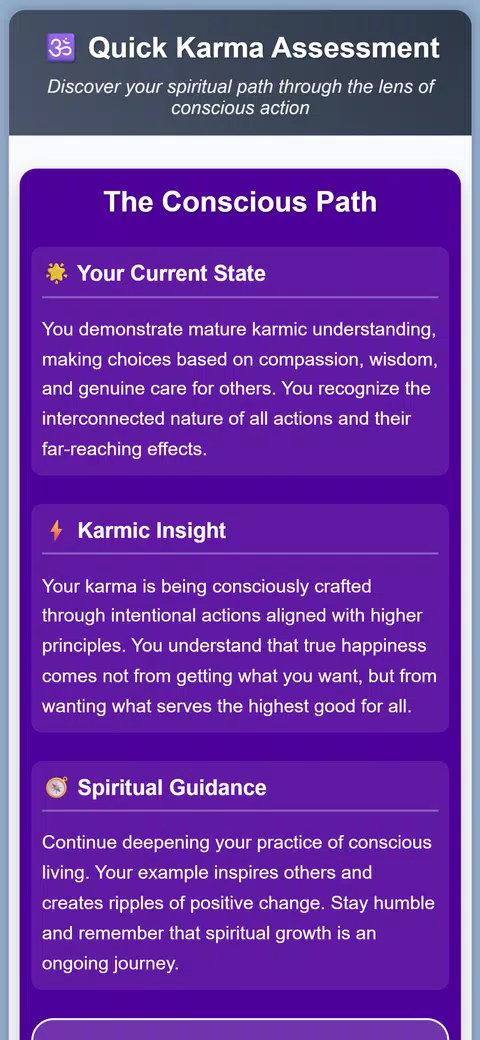 🕉️ Quick Karma Assessment

Discover your spiritual path through the lens of conscious action

The Conscious Path

🌟 Your Current State

You demonstrate mature karmic understanding, making choices based on compassion, wisdom, and genuine care for others. You recognize the interconnected nature of all actions and their far-reaching effects.

⚡ Karmic Insight

Your karma is being consciously crafted through intentional actions aligned with higher principles. You understand that true happiness comes not from getting what you want, but from wanting what serves the highest good for all.

🧭 Spiritual Guidance

Continue deepening your practice of conscious living. Your example inspires others and creates ripples of positive change. Stay humble and remember that spiritual growth is an ongoing journey.